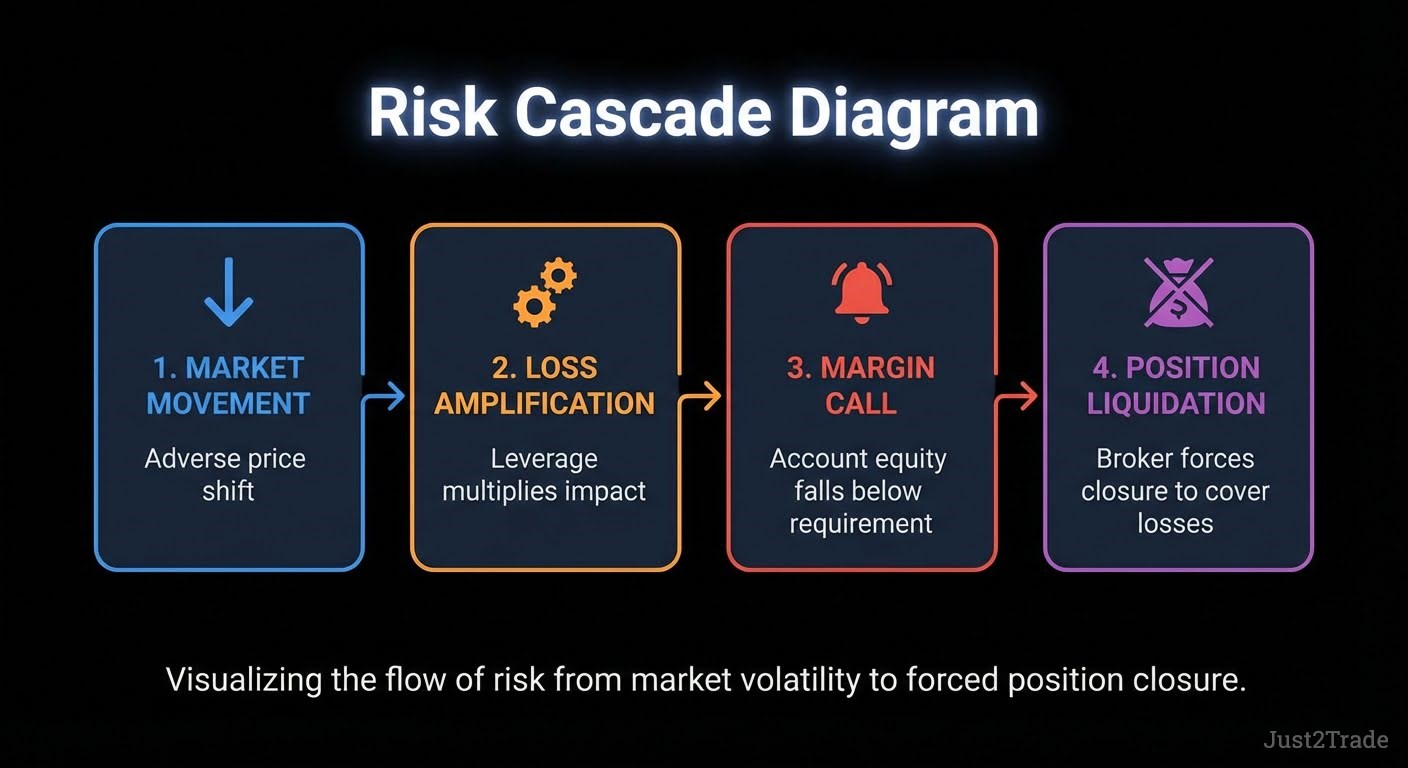 Risk Cascade Diagram

1. MARKET MOVEMENT
Adverse price shift

2. LOSS AMPLIFICATION
Leverage multiplies impact

3. MARGIN CALL
Account equity falls below requirement

4. POSITION LIQUIDATION
Broker forces closure to cover losses

Visualizing the flow of risk from market volatility to forced position closure.

Just2Trade